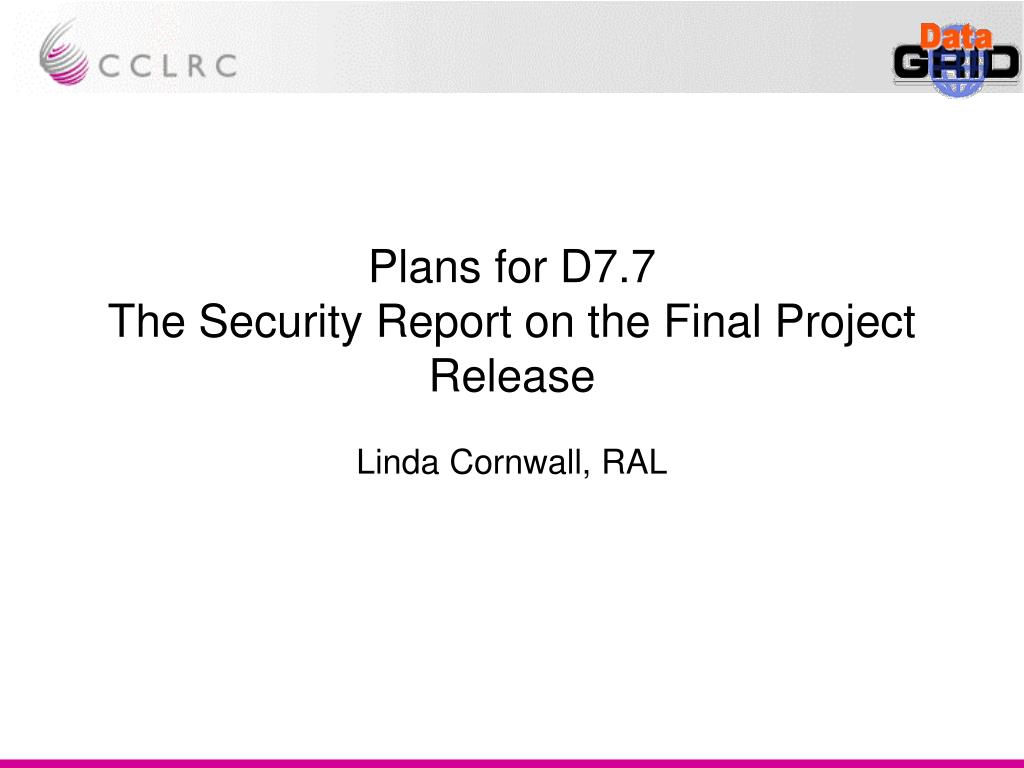 CCLRC

Data GRID

Plans for D7.7
The Security Report on the Final Project Release

Linda Cornwall, RAL